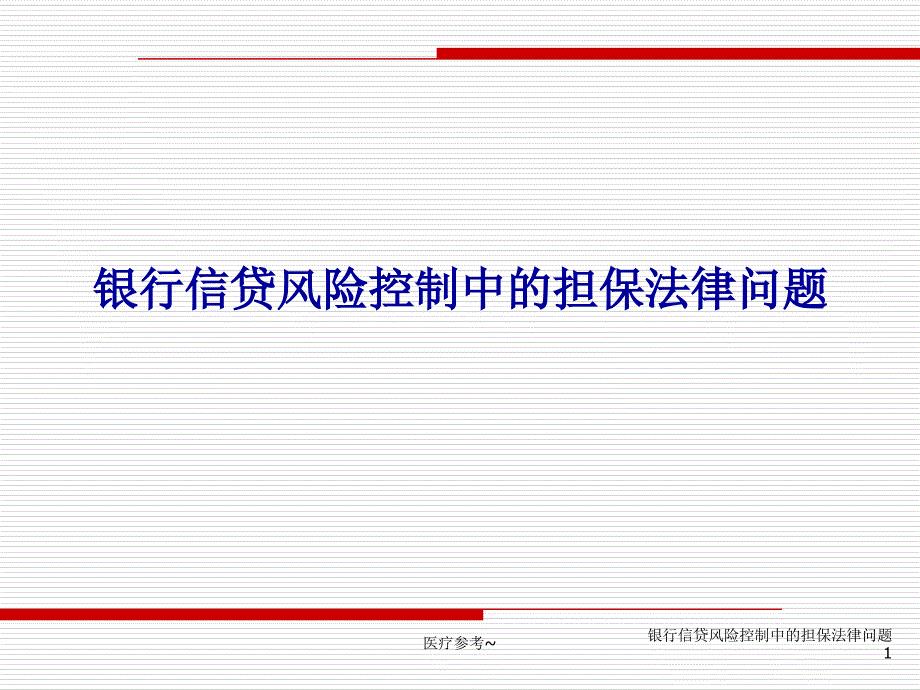 银行信贷风险控制中的担保法律问题

医疗参考~

银行信贷风险控制中的担保法律问题
1